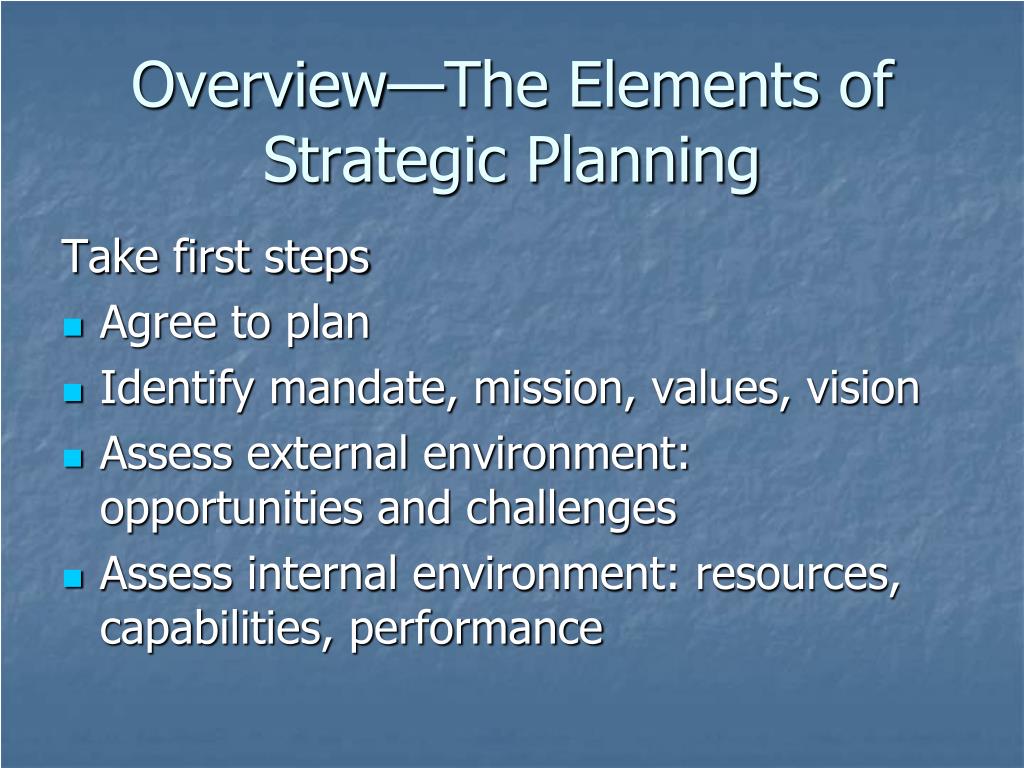 Overview—The Elements of Strategic Planning

Take first steps

- Agree to plan
- Identify mandate, mission, values, vision
- Assess external environment: opportunities and challenges
- Assess internal environment: resources, capabilities, performance